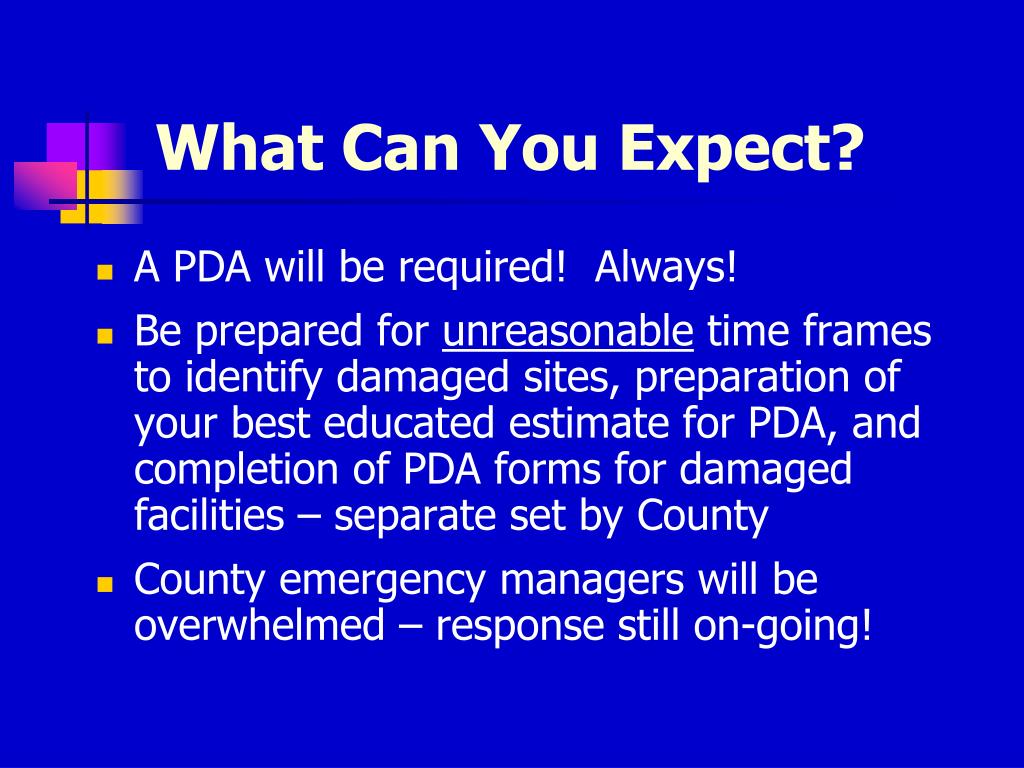 What Can You Expect?

- A PDA will be required! Always!
- Be prepared for unreasonable time frames to identify damaged sites, preparation of your best educated estimate for PDA, and completion of PDA forms for damaged facilities – separate set by County
- County emergency managers will be overwhelmed – response still on-going!